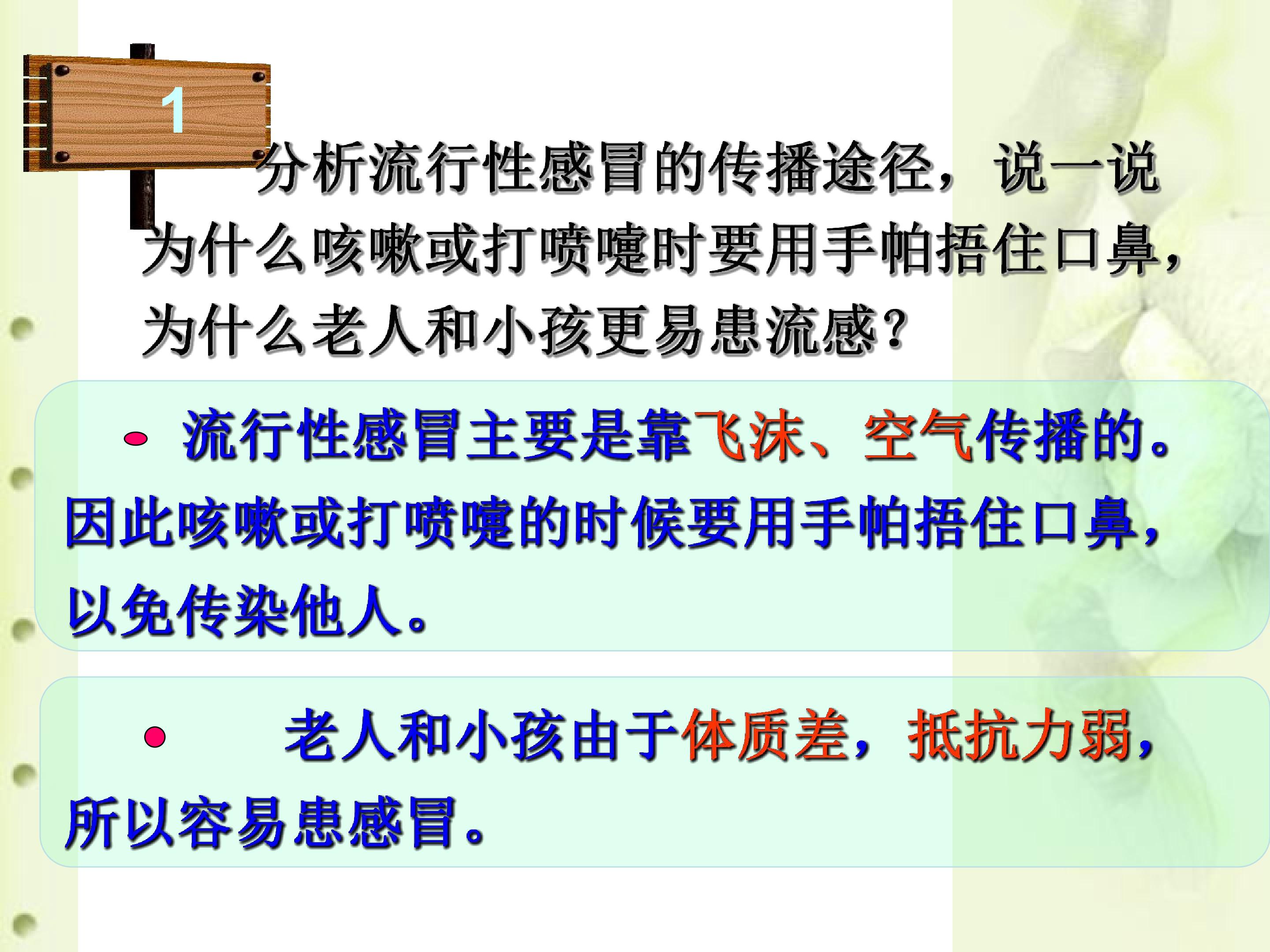 1

分析流行性感冒的传播途径，说一说为什么咳嗽或打喷嚏时要用手帕捂住口鼻，为什么老人和小孩更易患流感？

• 流行性感冒主要是靠飞沫、空气传播的。因此咳嗽或打喷嚏的时候要用手帕捂住口鼻，以免传染他人。

• 老人和小孩由于体质差，抵抗力弱，所以容易患感冒。